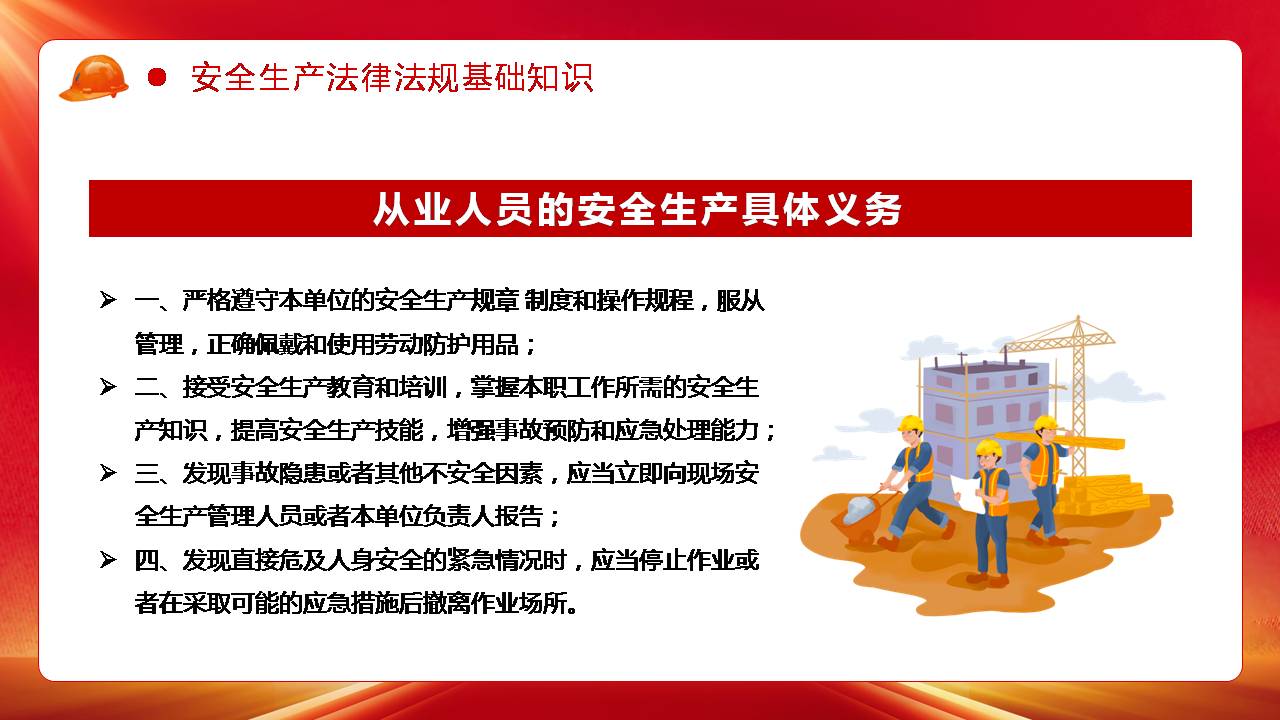 安全生产法律法规基础知识

从业人员的安全生产具体义务

➢ 一、严格遵守本单位的安全生产规章 制度和操作规程，服从管理，正确佩戴和使用劳动防护用品；

➢ 二、接受安全生产教育和培训，掌握本职工作所需的安全生产知识，提高安全生产技能，增强事故预防和应急处理能力；

➢ 三、发现事故隐患或者其他不安全因素，应当立即向现场安全生产管理人员或者本单位负责人报告；

➢ 四、发现直接危及人身安全的紧急情况时，应当停止作业或者在采取可能的应急措施后撤离作业场所。